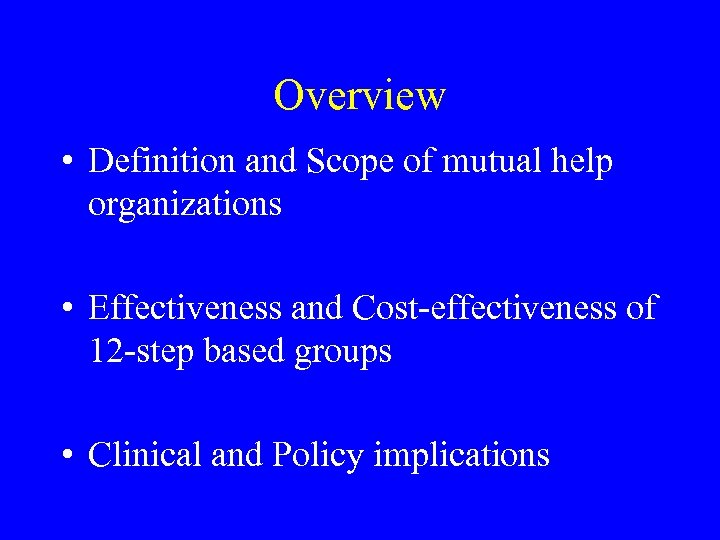 Overview

• Definition and Scope of mutual help organizations

• Effectiveness and Cost-effectiveness of 12-step based groups

• Clinical and Policy implications